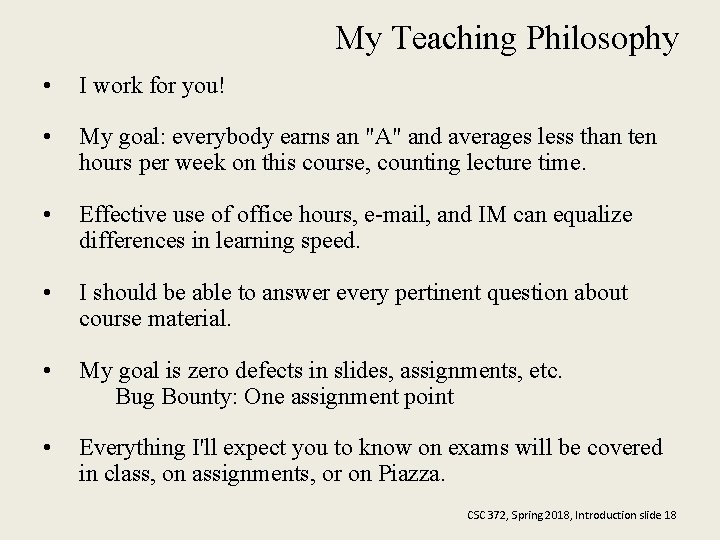 My Teaching Philosophy

• I work for you!

• My goal: everybody earns an "A" and averages less than ten hours per week on this course, counting lecture time.

• Effective use of office hours, e-mail, and IM can equalize differences in learning speed.

• I should be able to answer every pertinent question about course material.

• My goal is zero defects in slides, assignments, etc.
Bug Bounty: One assignment point

• Everything I'll expect you to know on exams will be covered in class, on assignments, or on Piazza.

CSC 372, Spring 2018, Introduction slide 18